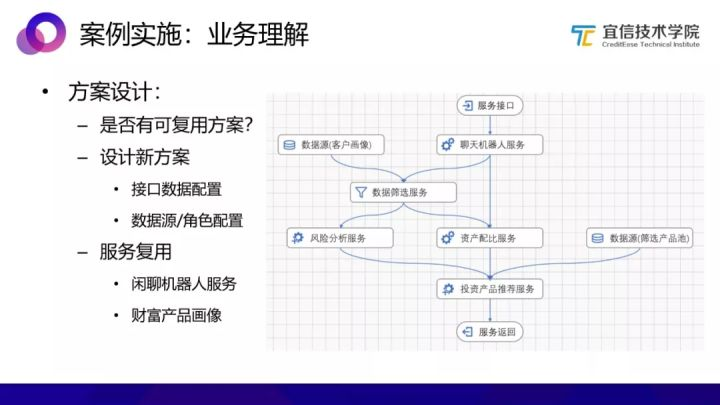 案例实施：业务理解

宜信技术学院
CreditEase Technical Institute

• 方案设计：
– 是否有可复用方案？
– 设计新方案
• 接口数据配置
• 数据源/角色配置
– 服务复用
• 闲聊机器人服务
• 财富产品画像

服务接口
数据源(客户画像)
聊天机器人服务
数据筛选服务
风险分析服务
资产配比服务
数据源(筛选产品池)
投资产品推荐服务
服务返回